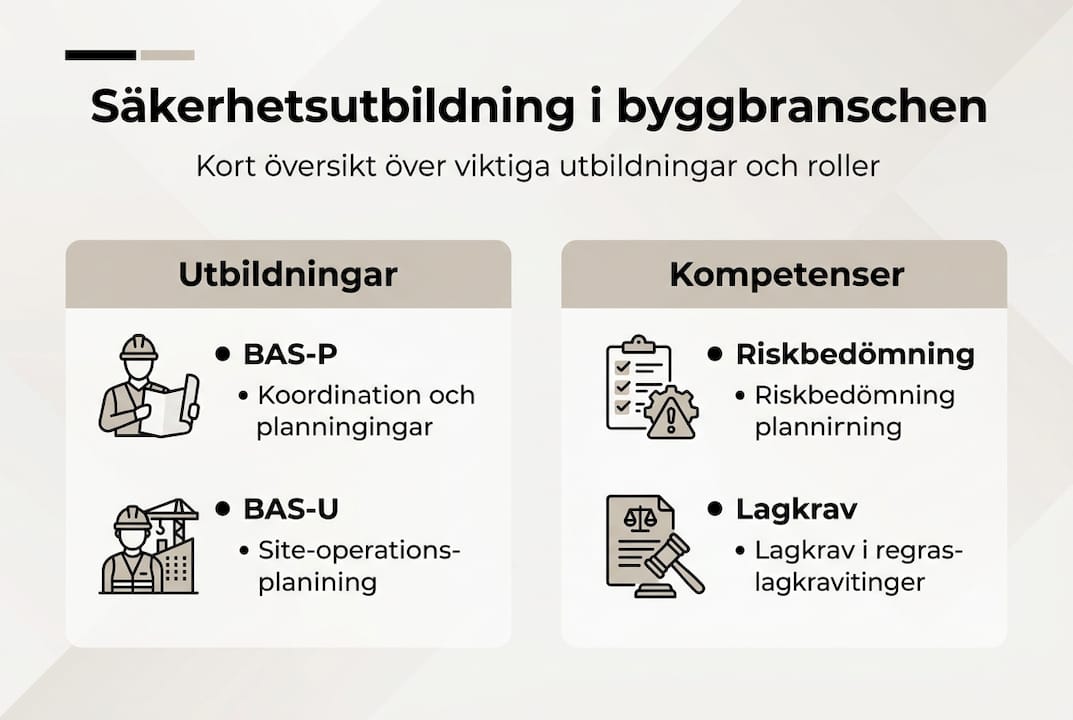 Säkerhetsutbildning i byggbranschen

Kort översikt över viktiga utbildningar och roller

Utbildningar

• BAS-P
• Koordination och planningingar

• BAS-U
• Site-operations-planining

Kompetenser

• Riskbedömning
• Riskbedömning plannirning

• Lagkrav
• Lagkrav i regras-lagkravitinger